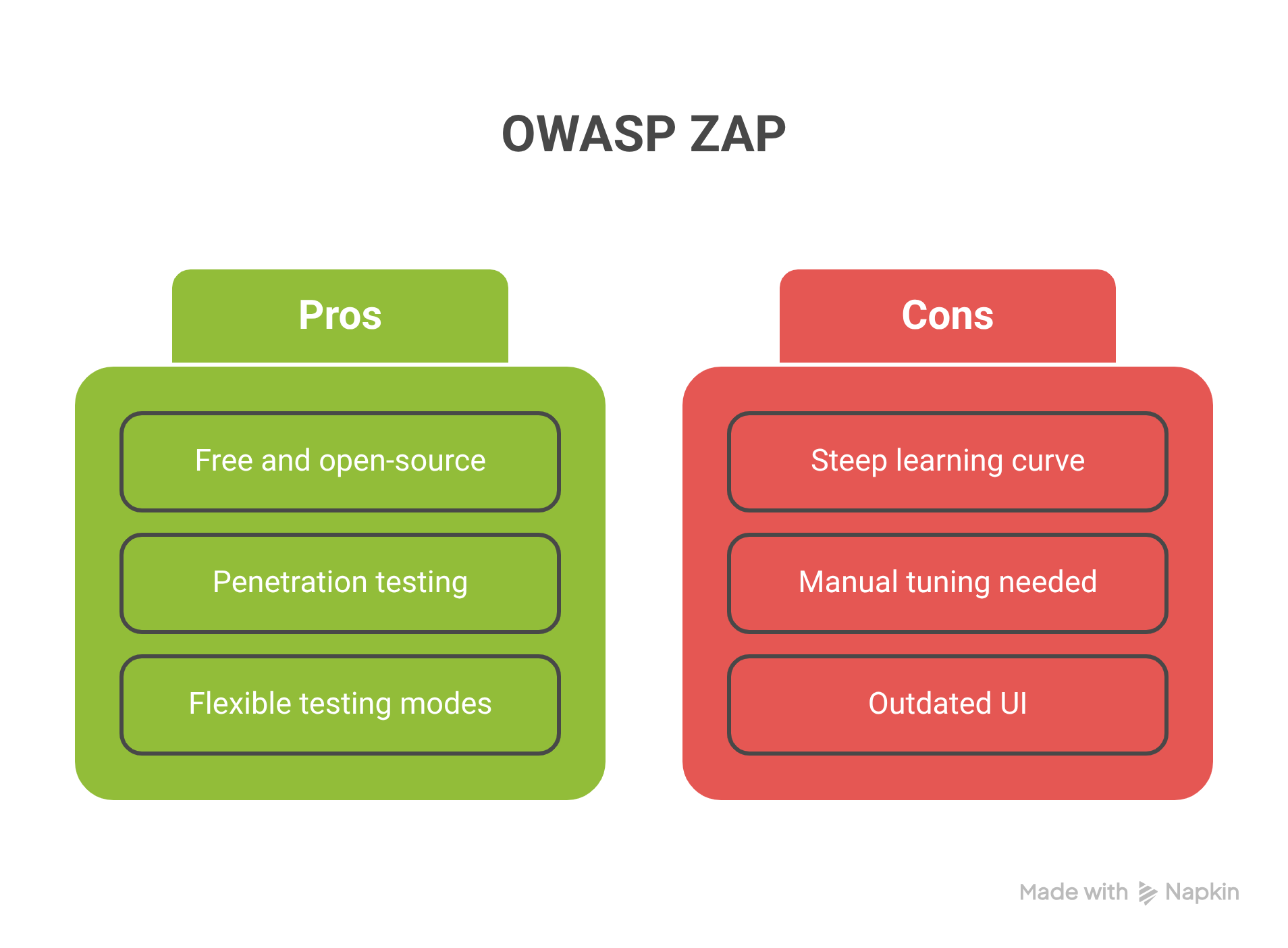 OWASP ZAP

Pros

Free and open-source

Penetration testing

Flexible testing modes

Cons

Steep learning curve

Manual tuning needed

Outdated UI

Made with Napkin